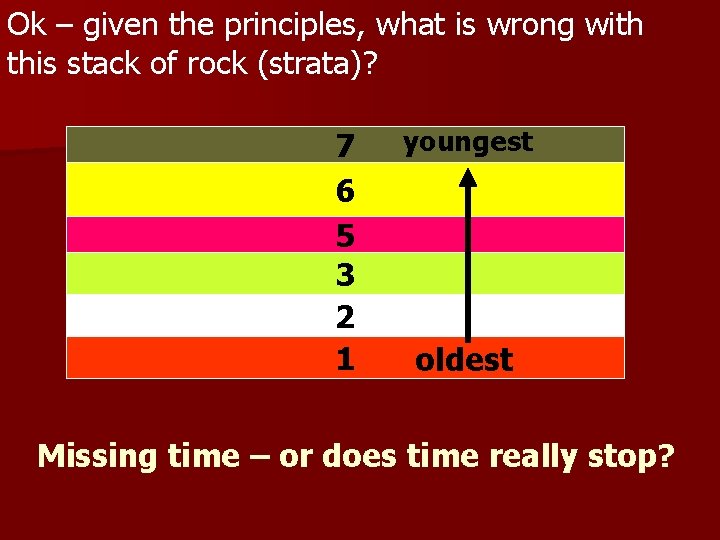 Ok – given the principles, what is wrong with this stack of rock (strata)?

7 youngest
6
5
3
2
1 oldest

Missing time – or does time really stop?